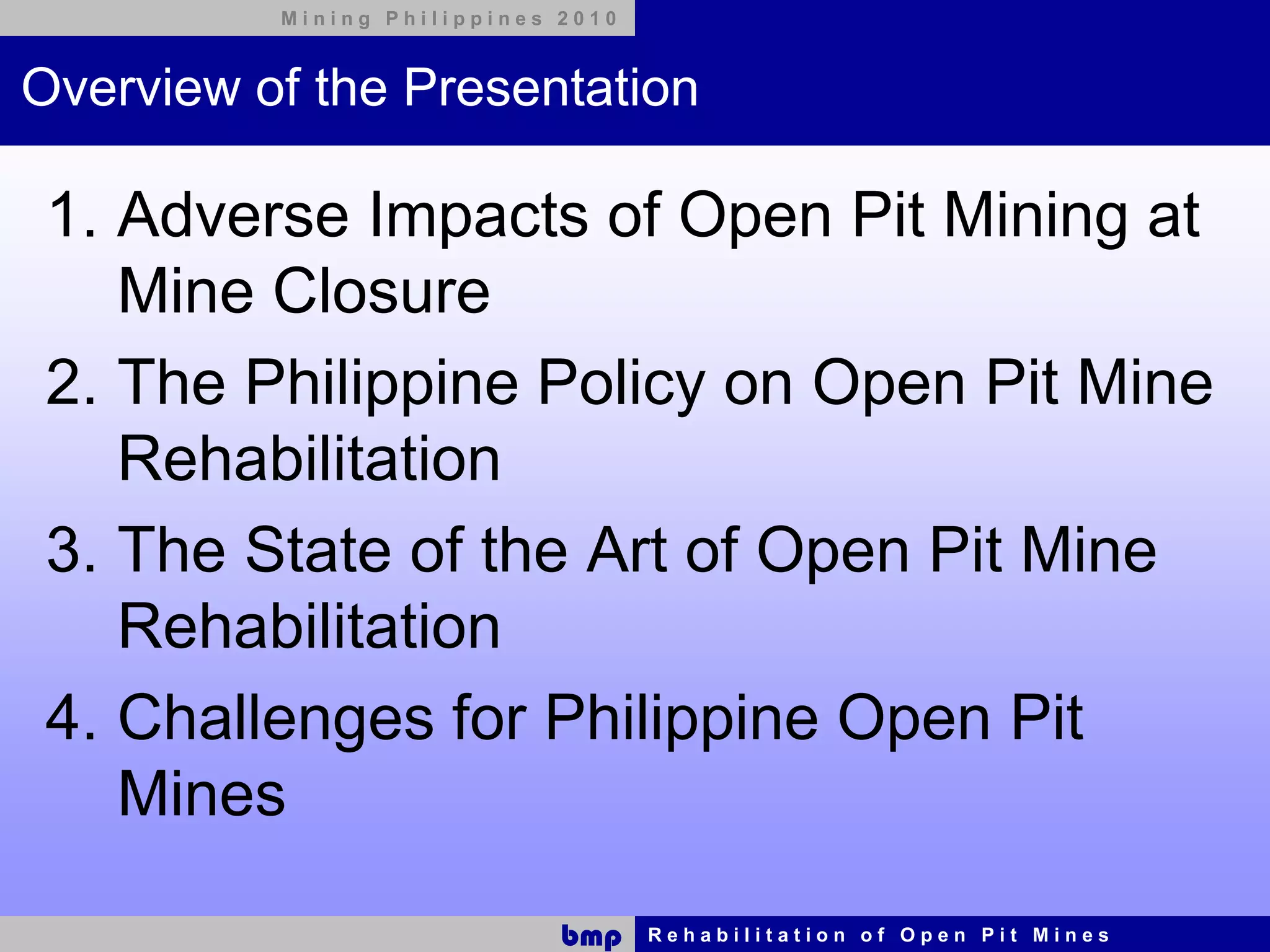 Mining Philippines 2010

Overview of the Presentation

1. Adverse Impacts of Open Pit Mining at Mine Closure
2. The Philippine Policy on Open Pit Mine Rehabilitation
3. The State of the Art of Open Pit Mine Rehabilitation
4. Challenges for Philippine Open Pit Mines

bmp Rehabilitation of Open Pit Mines